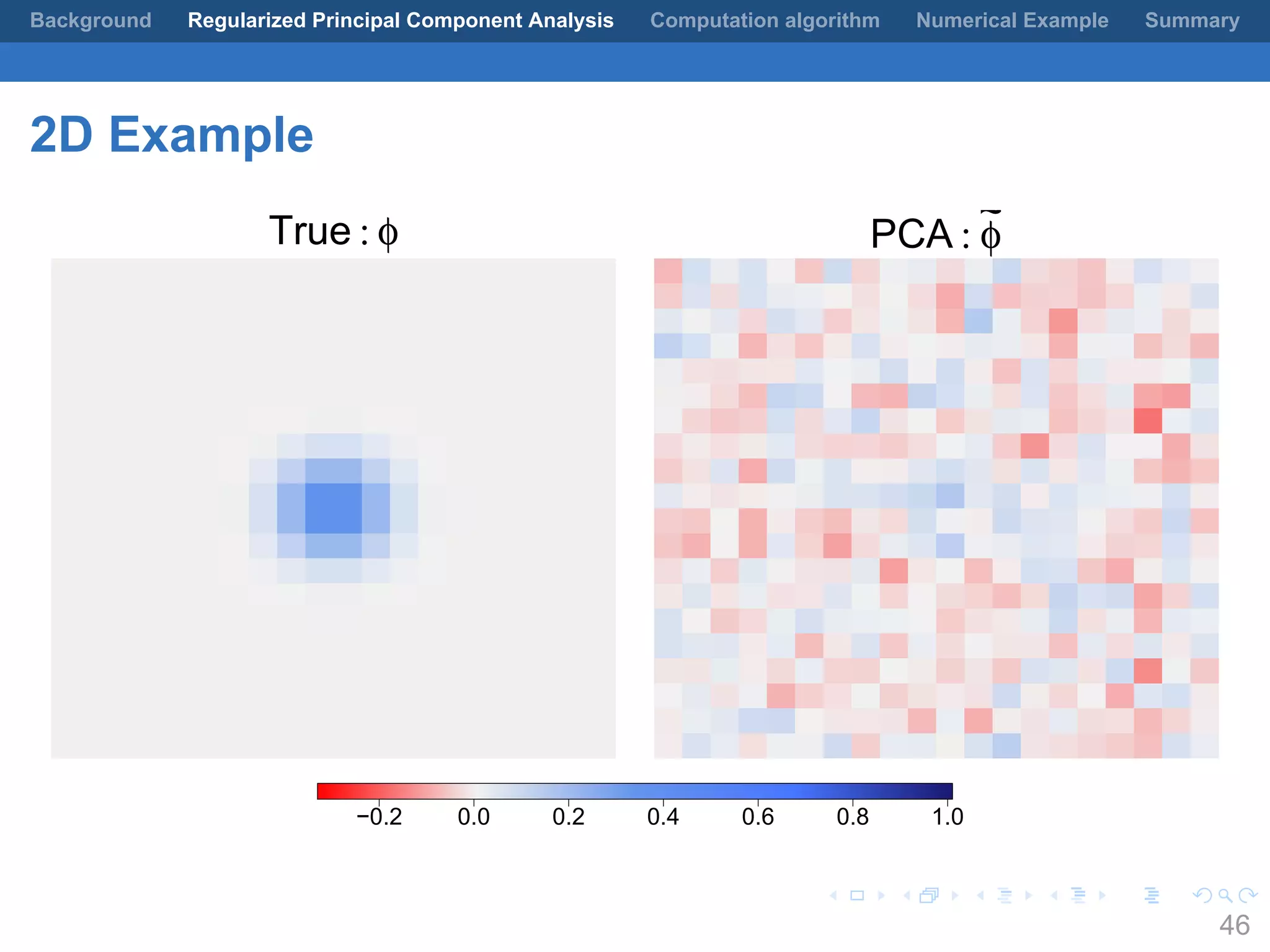 Background Regularized Principal Component Analysis Computation algorithm Numerical Example Summary

2D Example

True : $\phi$

PCA : $\tilde{\phi}$

−0.2 0.0 0.2 0.4 0.6 0.8 1.0

46